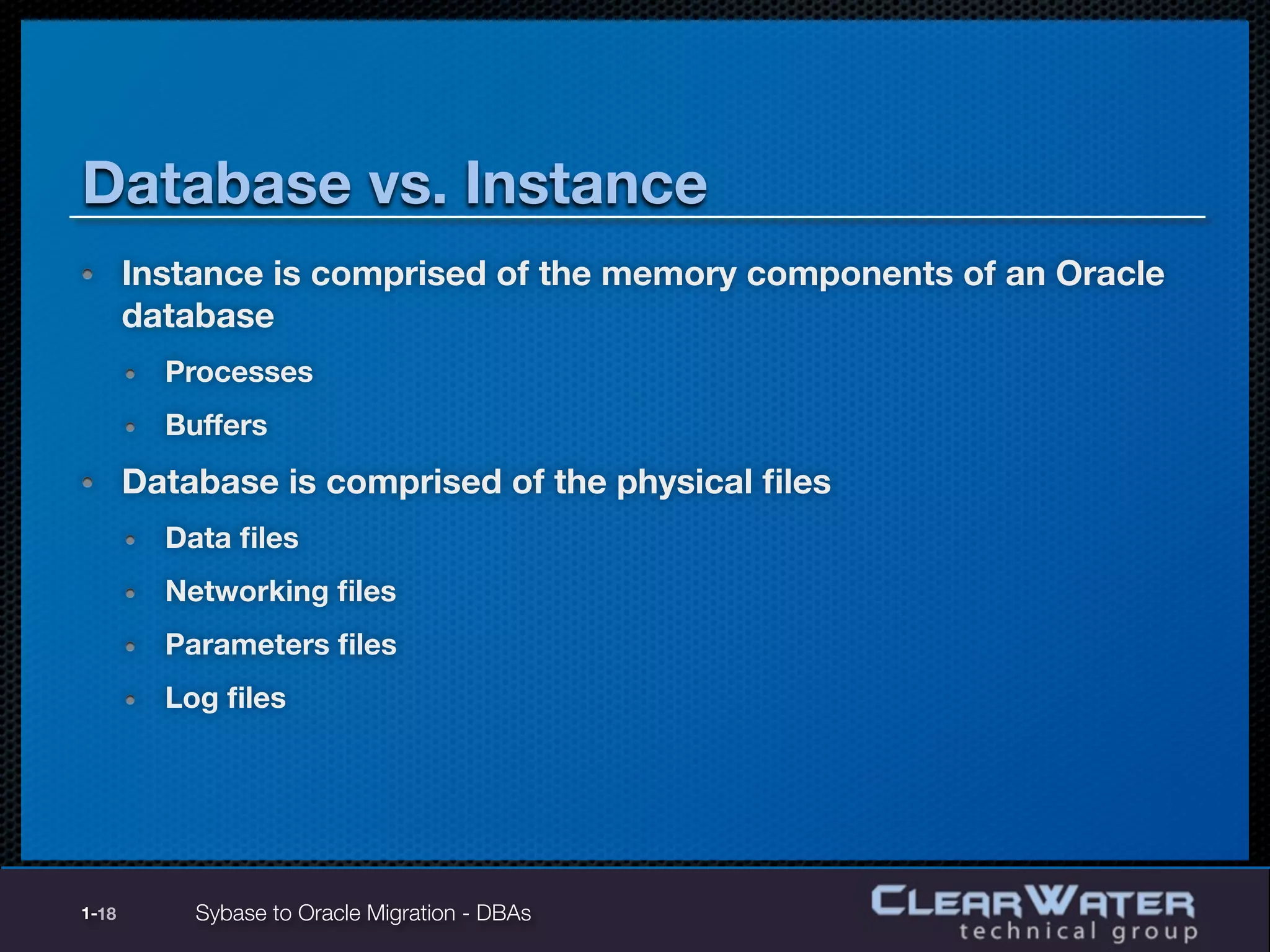 Database vs. Instance

- Instance is comprised of the memory components of an Oracle database
  - Processes
  - Buffers
- Database is comprised of the physical files
  - Data files
  - Networking files
  - Parameters files
  - Log files

1-18

Sybase to Oracle Migration - DBAs

CLEARWATER
technical group